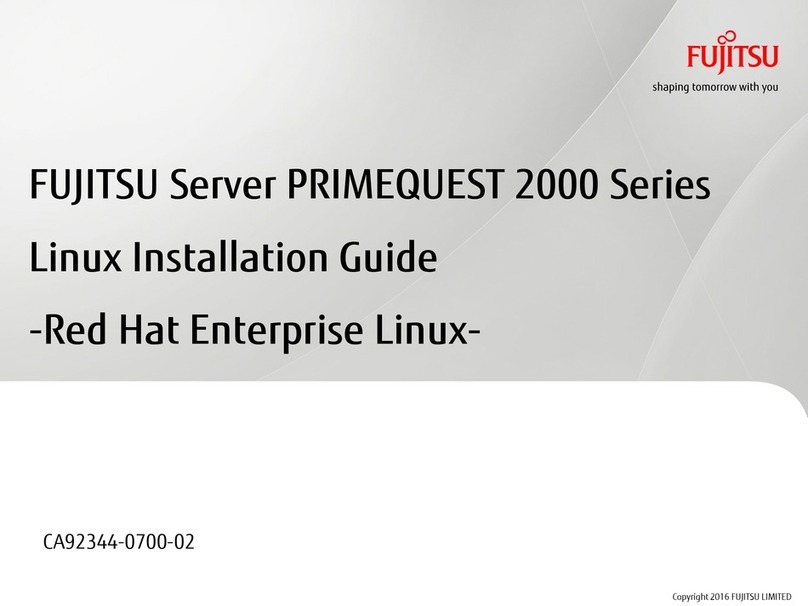 FUJITSU
shaping tomorrow with you

FUJITSU Server PRIMEQUEST 2000 Series

Linux Installation Guide

-Red Hat Enterprise Linux-

CA92344-0700-02

Copyright 2016 FUJITSU LIMITED